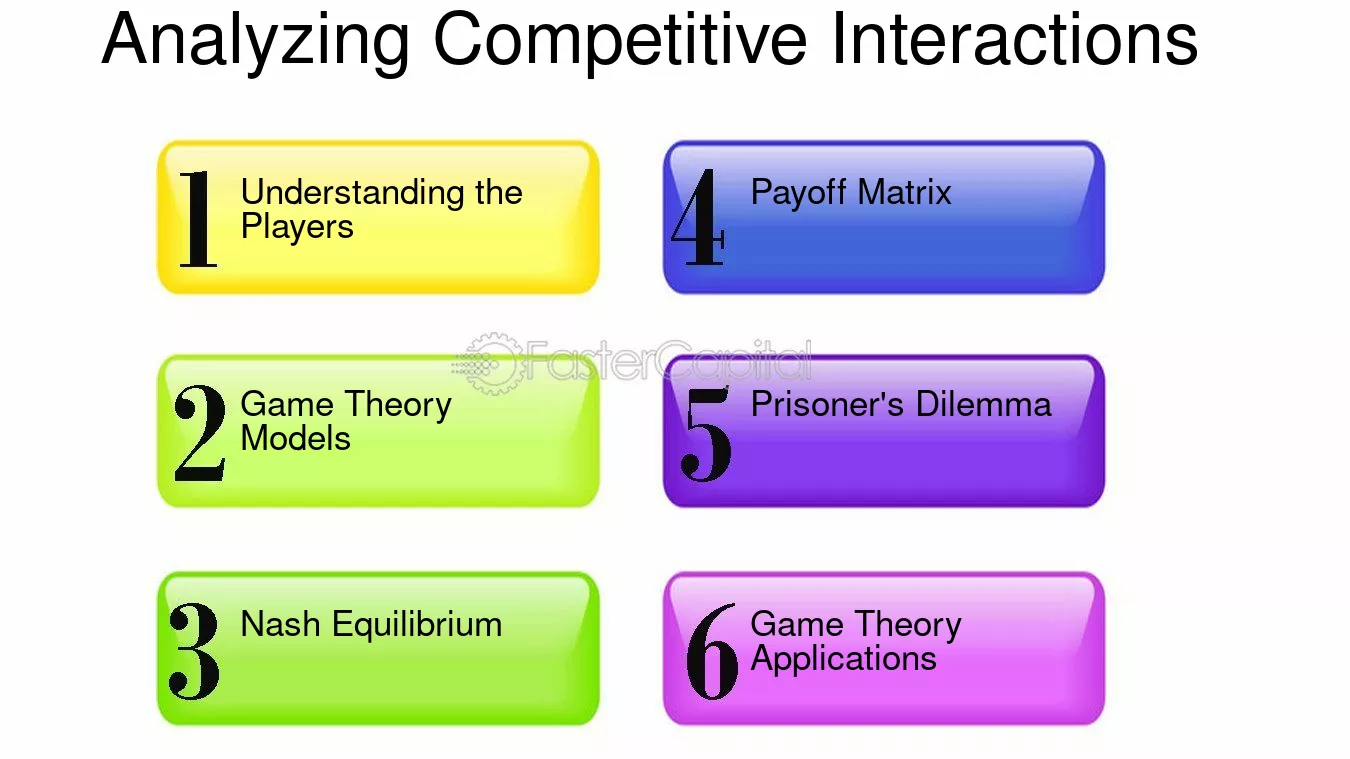 Analyzing Competitive Interactions

1 Understanding the Players

2 Game Theory Models

3 Nash Equilibrium

4 Payoff Matrix

5 Prisoner's Dilemma

6 Game Theory Applications

FasterCapital